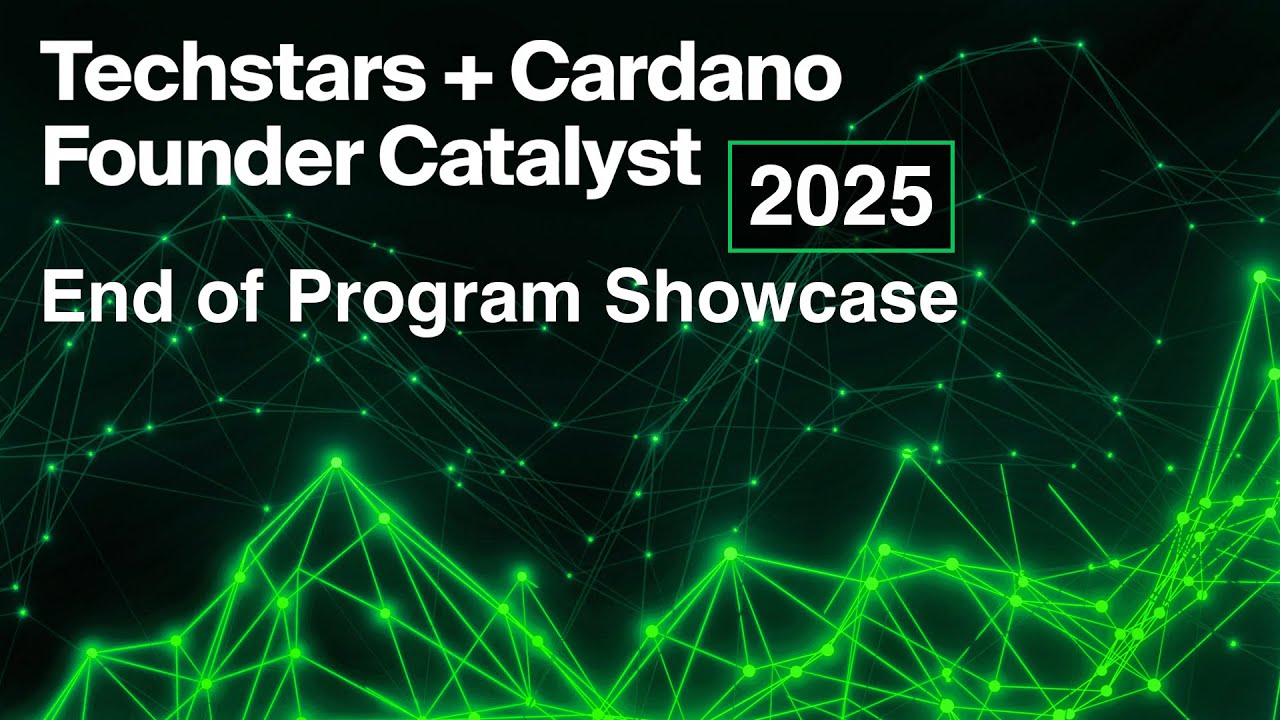 Techstars + Cardano
Founder Catalyst 2025

End of Program Showcase